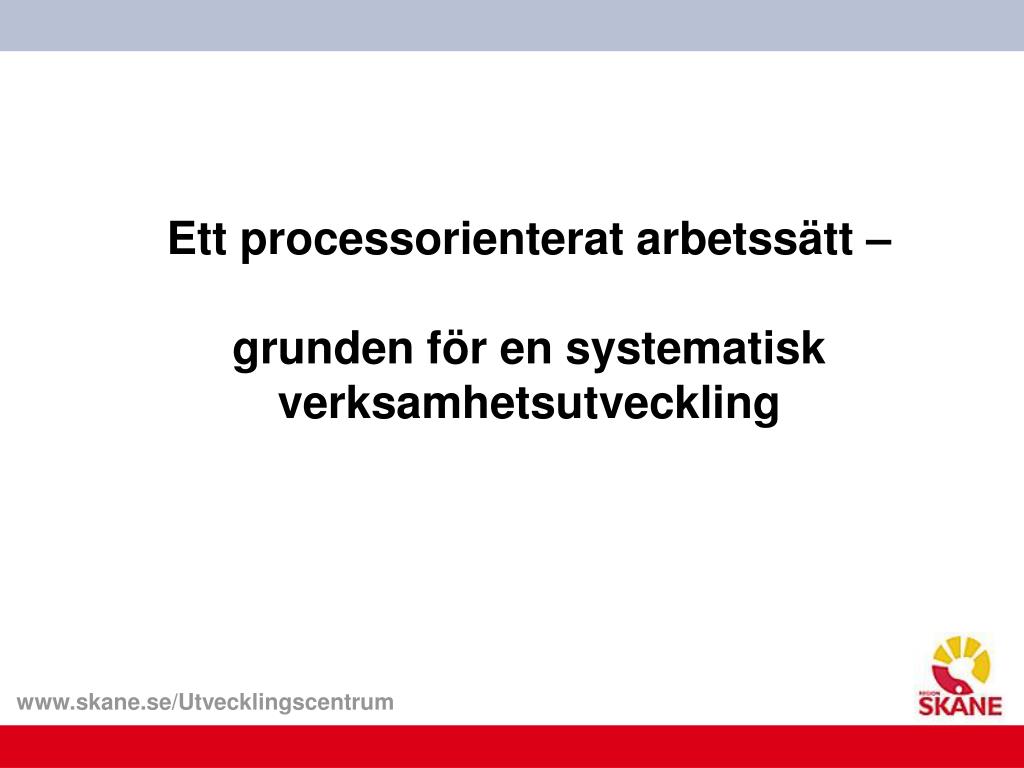 Ett processorienterat arbetssätt –

grunden för en systematisk verksamhetsutveckling

www.skane.se/Utvecklingscentrum

REGION
SKÅNE